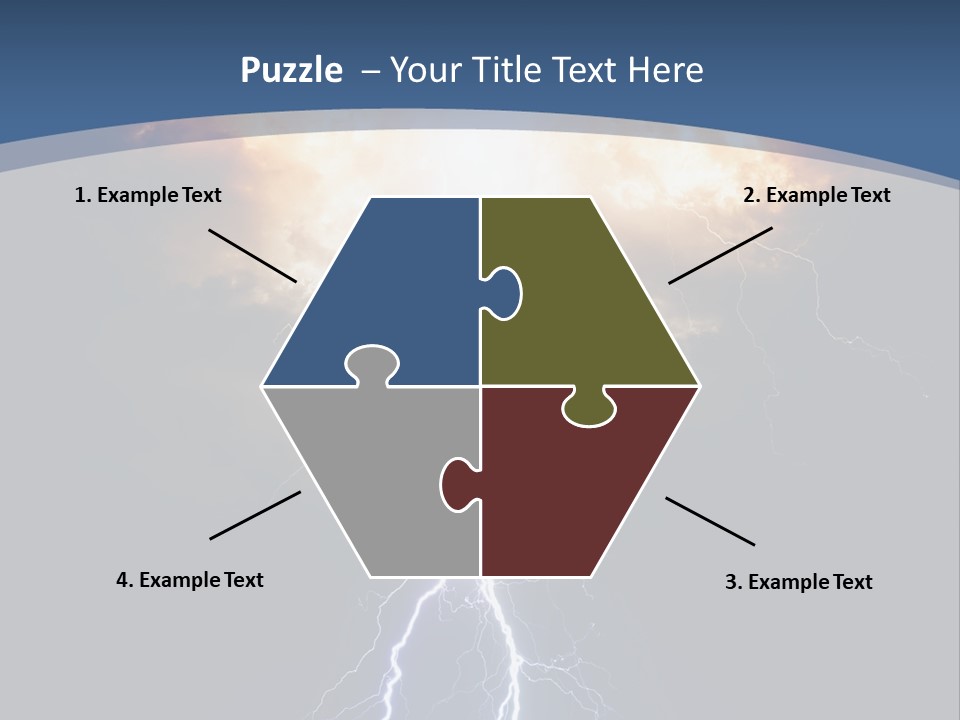 Puzzle – Your Title Text Here

1. Example Text

2. Example Text

4. Example Text

3. Example Text